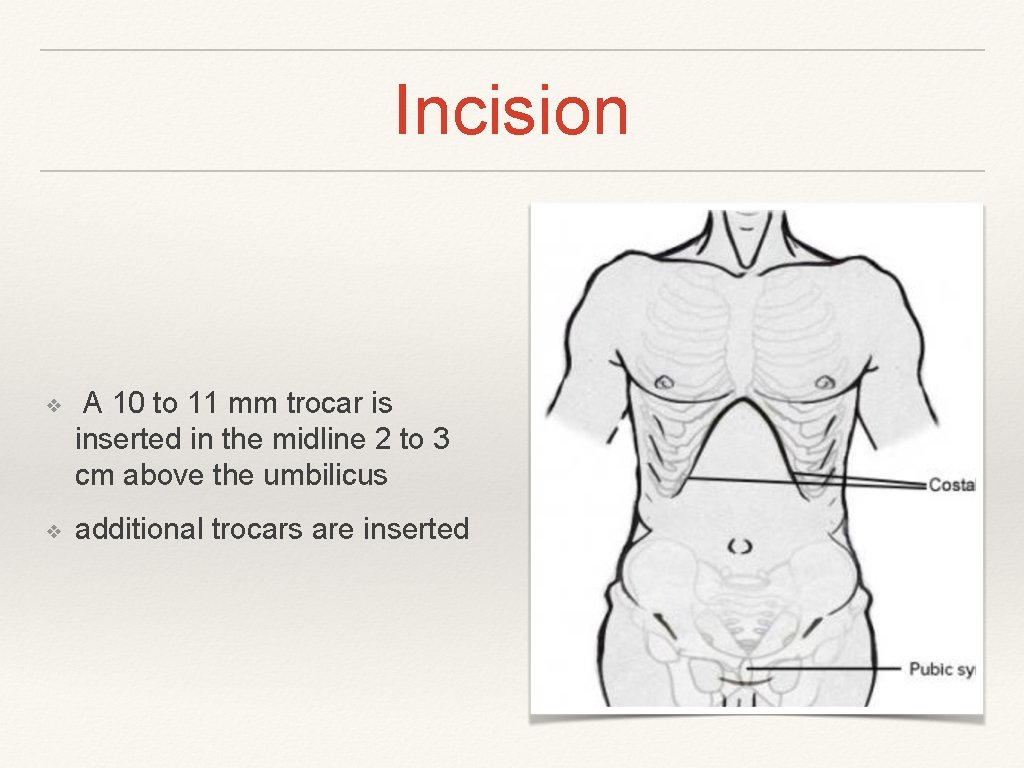 Incision

❖ A 10 to 11 mm trocar is inserted in the midline 2 to 3 cm above the umbilicus

❖ additional trocars are inserted

Costal

Pubic sy